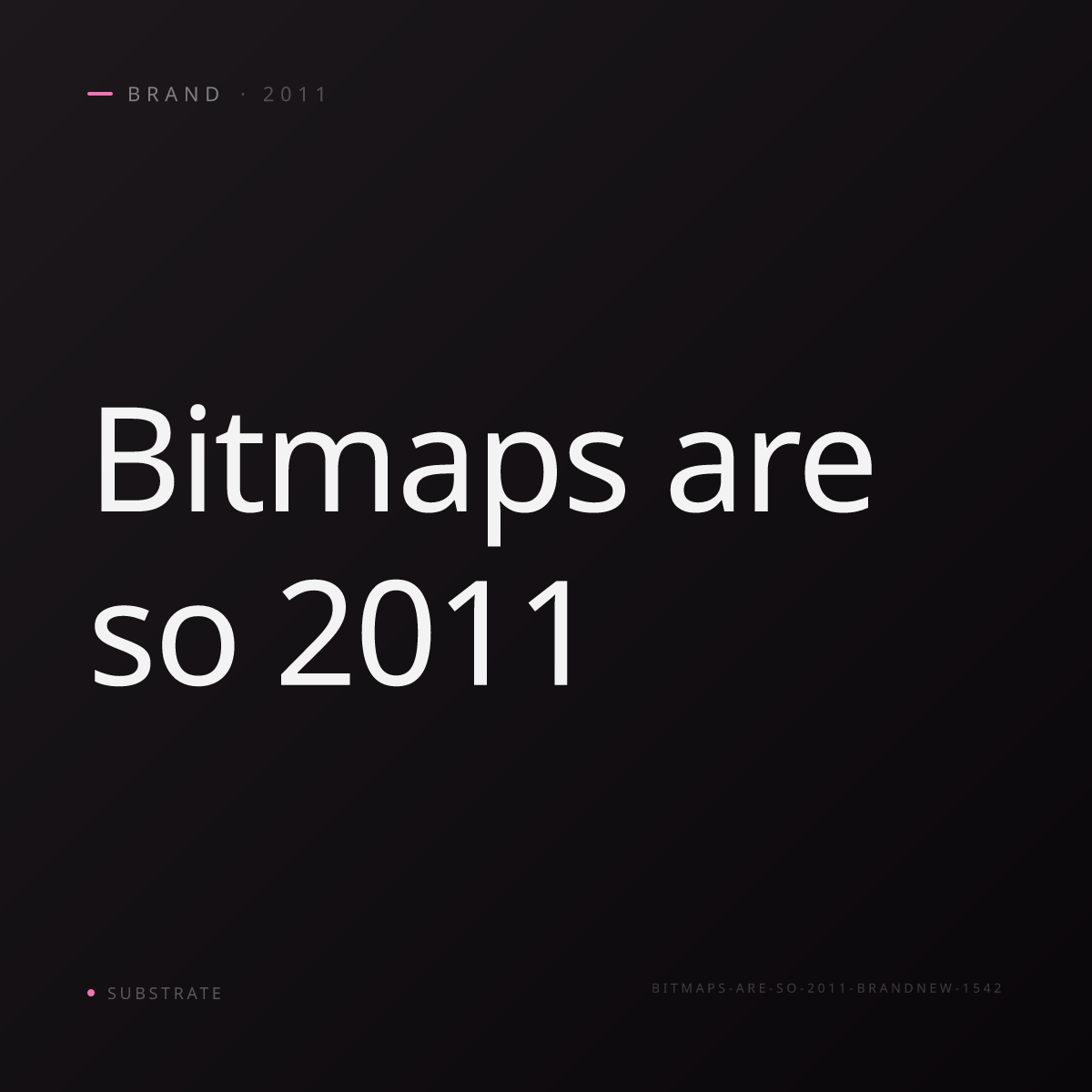 BRAND · 2011

Bitmaps are so 2011

SUBSTRATE

BITMAPS-ARE-SO-2011-BRANDNEW-1542